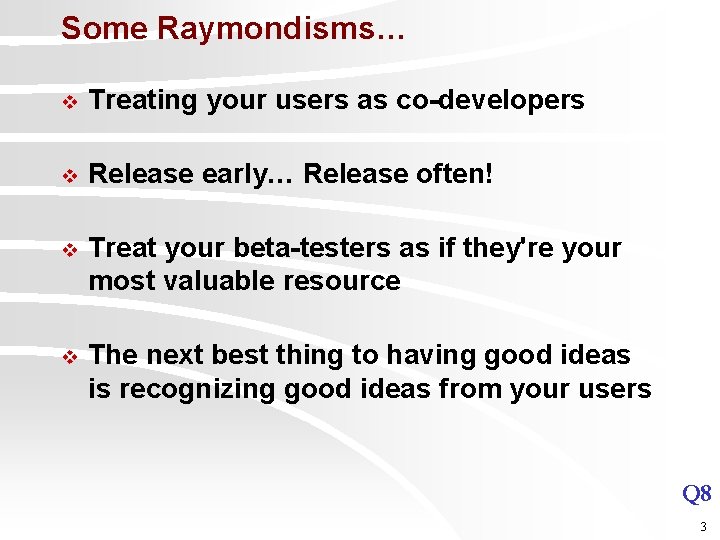 Some Raymondisms…

❖ Treating your users as co-developers

❖ Release early… Release often!

❖ Treat your beta-testers as if they're your most valuable resource

❖ The next best thing to having good ideas is recognizing good ideas from your users

Q8

3